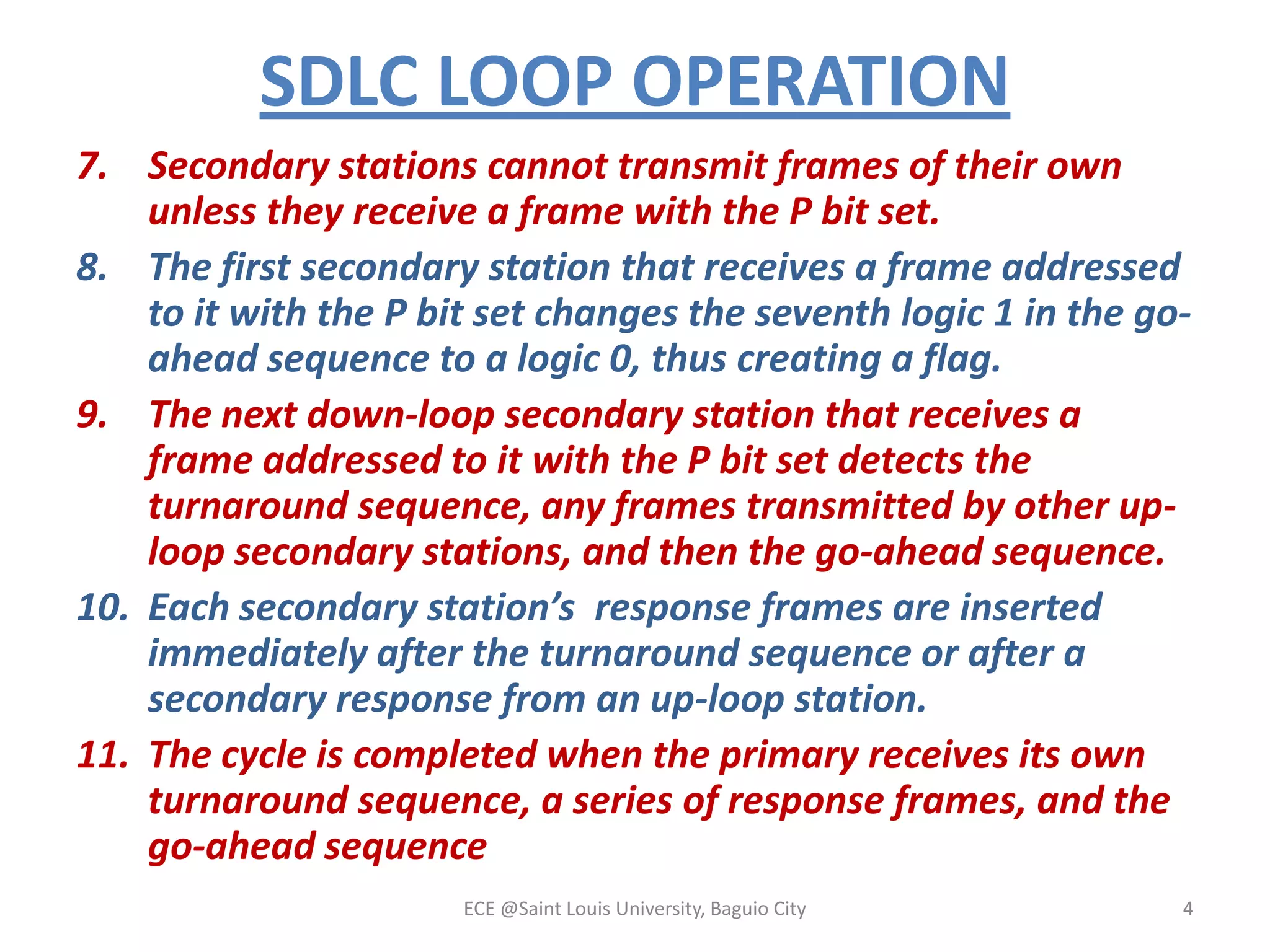 SDLC LOOP OPERATION

7. Secondary stations cannot transmit frames of their own unless they receive a frame with the P bit set.

8. The first secondary station that receives a frame addressed to it with the P bit set changes the seventh logic 1 in the go-ahead sequence to a logic 0, thus creating a flag.

9. The next down-loop secondary station that receives a frame addressed to it with the P bit set detects the turnaround sequence, any frames transmitted by other up-loop secondary stations, and then the go-ahead sequence.

10. Each secondary station's response frames are inserted immediately after the turnaround sequence or after a secondary response from an up-loop station.

11. The cycle is completed when the primary receives its own turnaround sequence, a series of response frames, and the go-ahead sequence

ECE @Saint Louis University, Baguio City

4